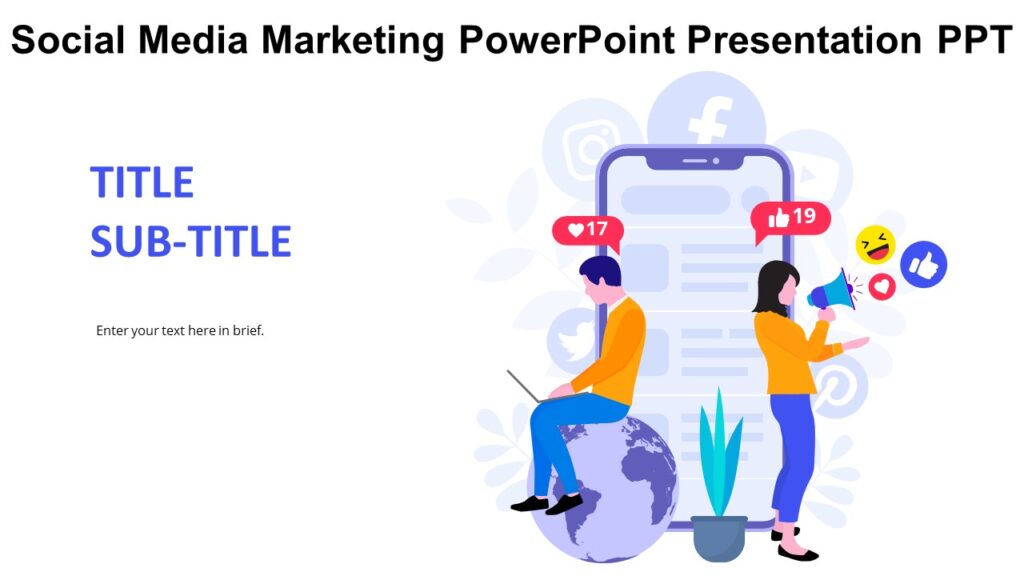 Social Media Marketing PowerPoint Presentation PPT

TITLE
SUB-TITLE

Enter your text here in brief.

17

19